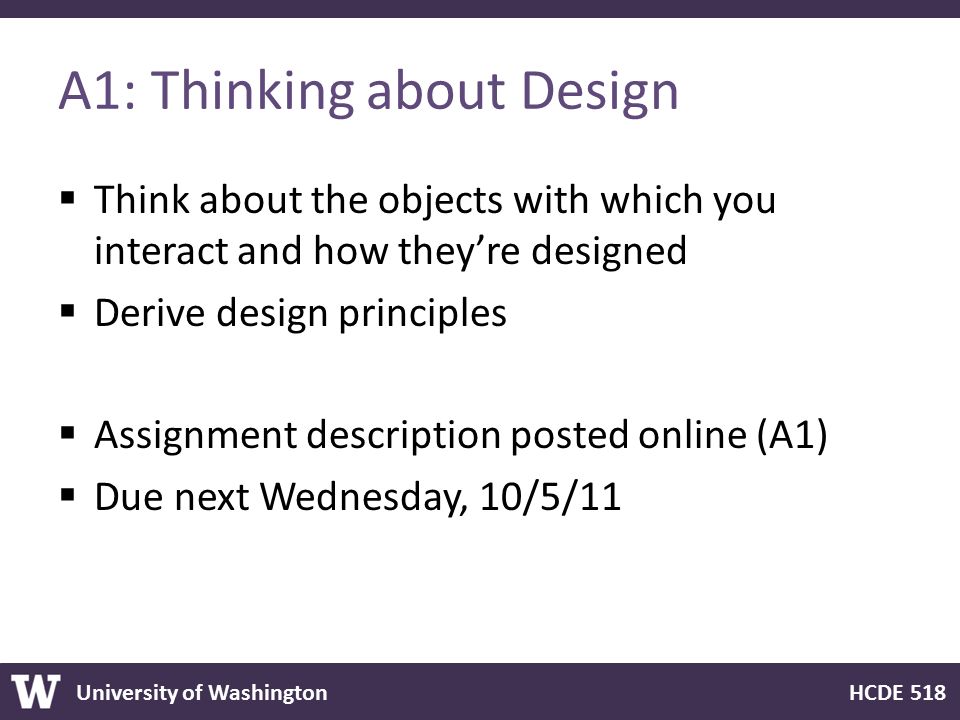 A1: Thinking about Design

▪ Think about the objects with which you interact and how they're designed
▪ Derive design principles

▪ Assignment description posted online (A1)
▪ Due next Wednesday, 10/5/11

W University of Washington

HCDE 518